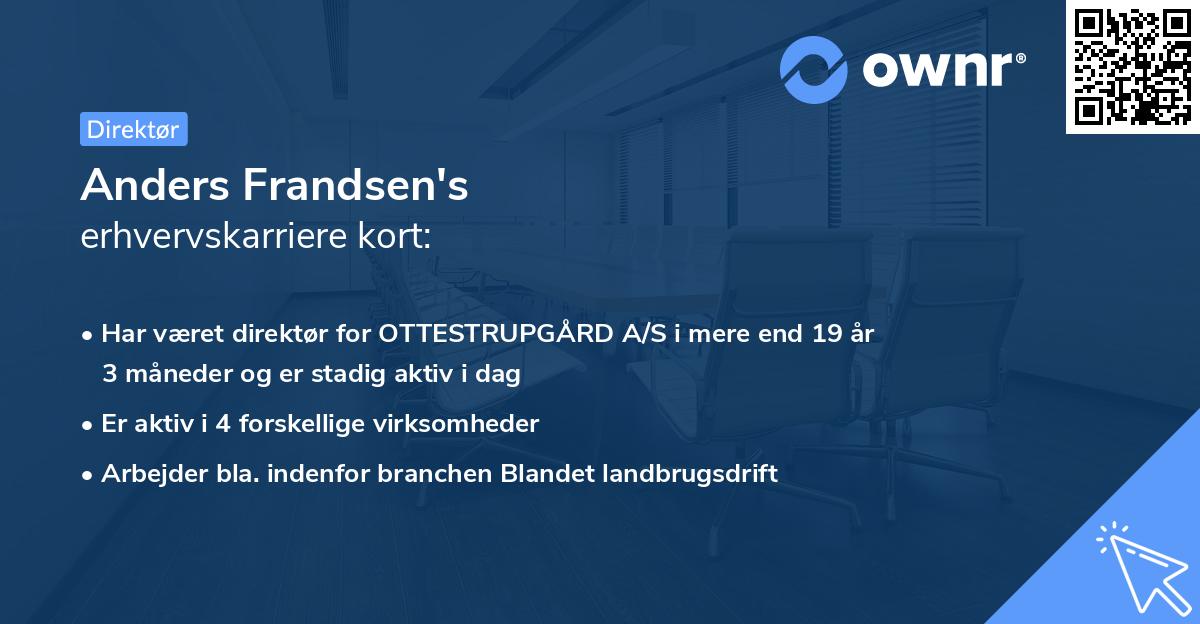 ownr®

Direktør

Anders Frandsen's
erhvervskarriere kort:

• Har været direktør for OTTESTRUPGÅRD A/S i mere end 19 år 3 måneder og er stadig aktiv i dag
• Er aktiv i 4 forskellige virksomheder
• Arbejder bla. indenfor branchen Blandet landbrugsdrift